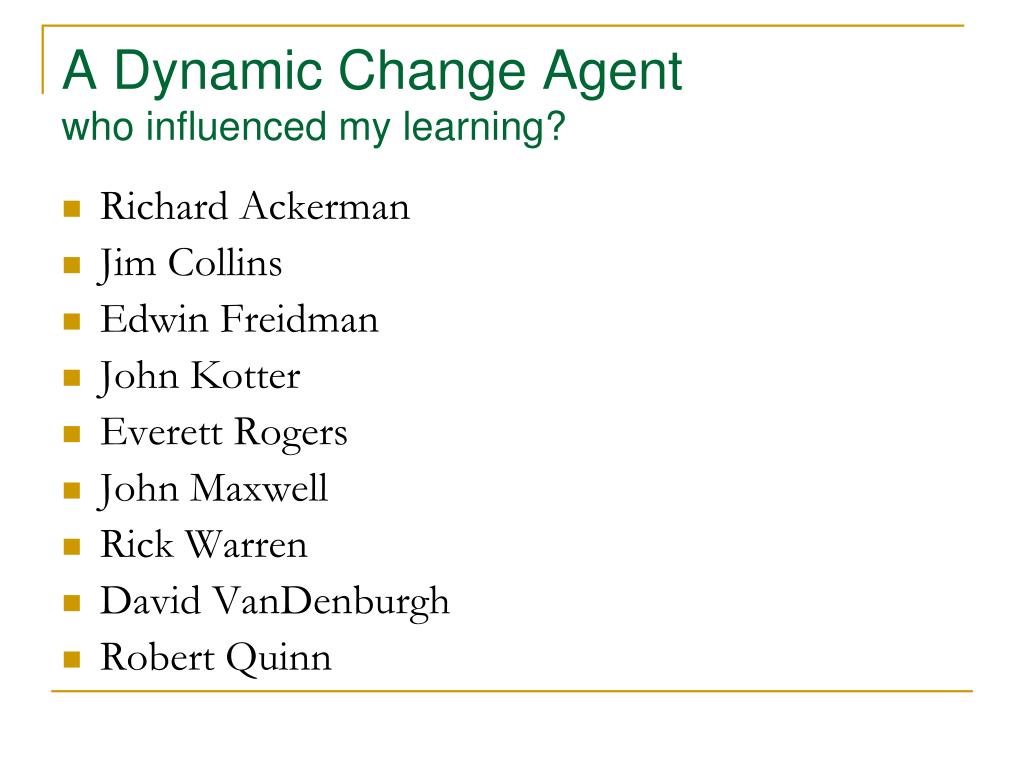 A Dynamic Change Agent
who influenced my learning?

- Richard Ackerman
- Jim Collins
- Edwin Freidman
- John Kotter
- Everett Rogers
- John Maxwell
- Rick Warren
- David VanDenburgh
- Robert Quinn